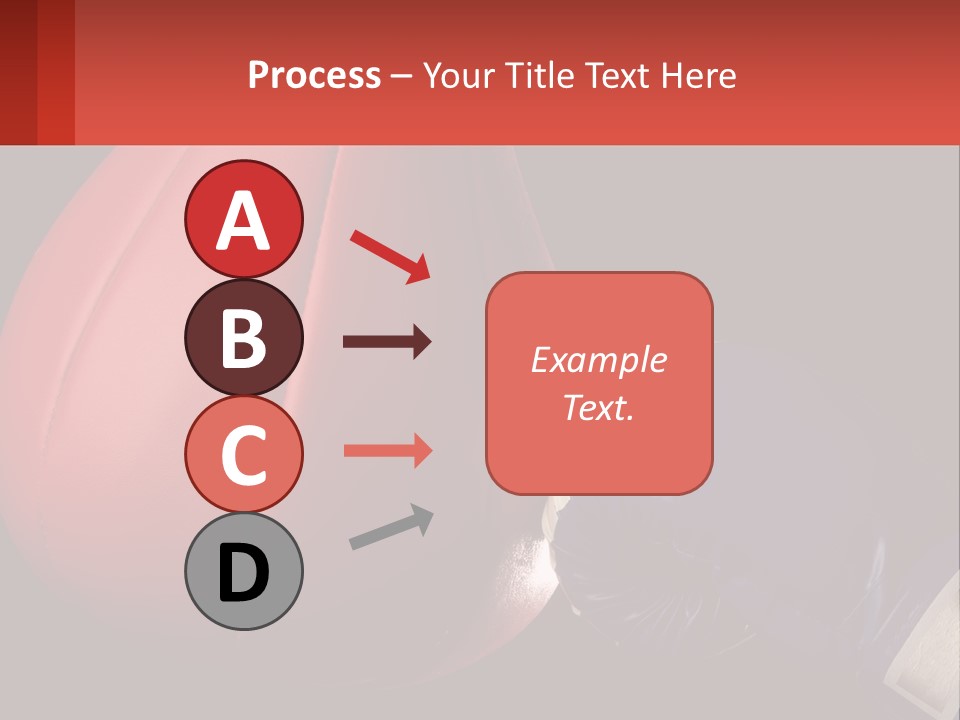 Process – Your Title Text Here

A

B

C

D

Example Text.